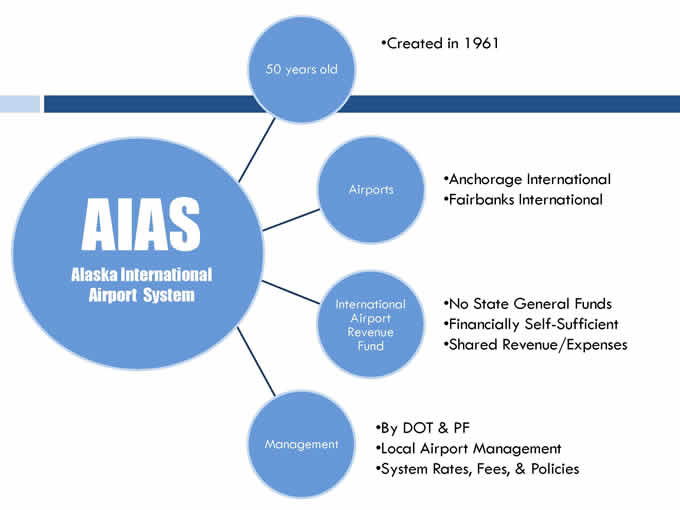 AIAS
Alaska International Airport System

50 years old
•Created in 1961

Airports
•Anchorage International
•Fairbanks International

International Airport Revenue Fund
•No State General Funds
•Financially Self-Sufficient
•Shared Revenue/Expenses

Management
•By DOT & PF
•Local Airport Management
•System Rates, Fees, & Policies